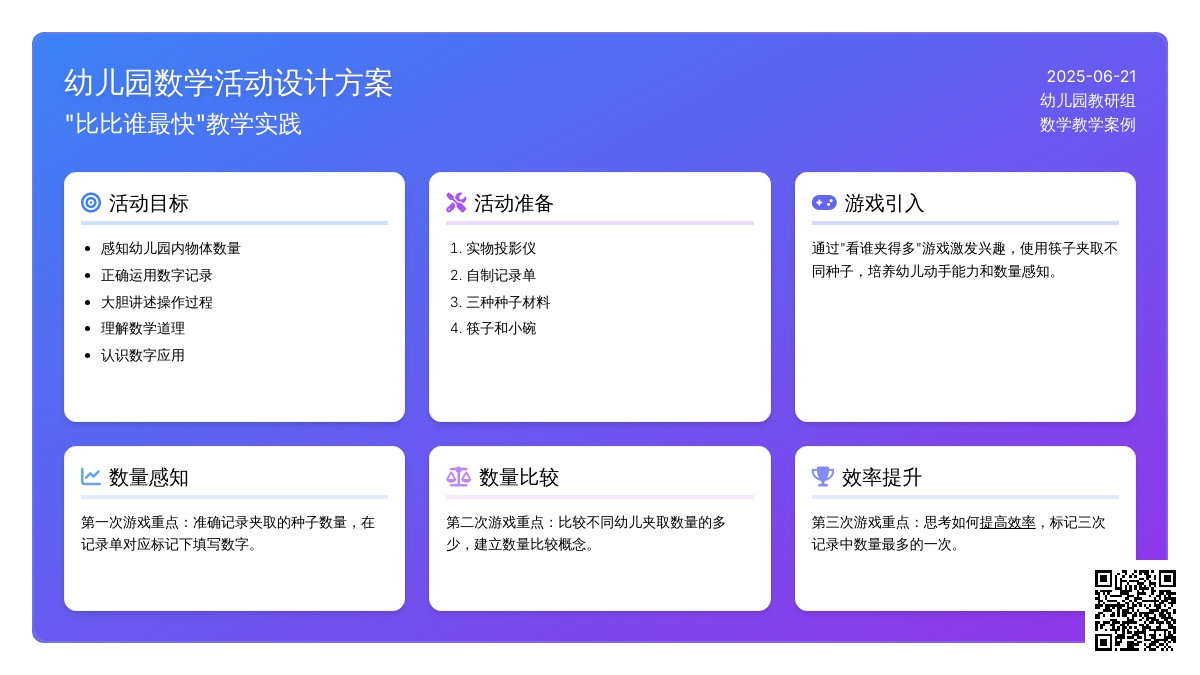 幼儿园数学活动设计方案
"比比谁最快"教学实践

2025-06-21
幼儿园教研组
数学教学案例

活动目标

- 感知幼儿园内物体数量
- 正确运用数字记录
- 大胆讲述操作过程
- 理解数学道理
- 认识数字应用

活动准备

1. 实物投影仪
2. 自制记录单
3. 三种种子材料
4. 筷子和小碗

游戏引入

通过"看谁夹得多"游戏激发兴趣，使用筷子夹取不同种子，培养幼儿动手能力和数量感知。

数量感知

第一次游戏重点：准确记录夹取的种子数量，在记录单对应标记下填写数字。

数量比较

第二次游戏重点：比较不同幼儿夹取数量的多少，建立数量比较概念。

效率提升

第三次游戏重点：思考如何提高效率，标记三次记录中数量最多的一次。